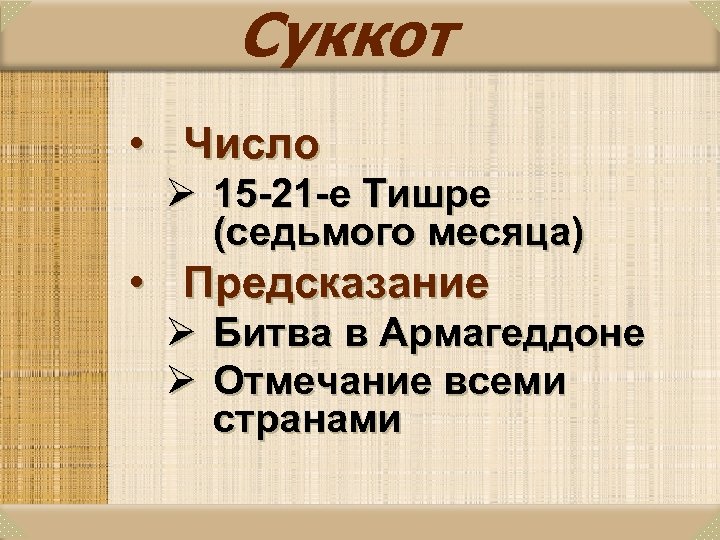 Суккот

• Число
➢ 15-21-е Тишре (седьмого месяца)
• Предсказание
➢ Битва в Армагеддоне
➢ Отмечание всеми странами